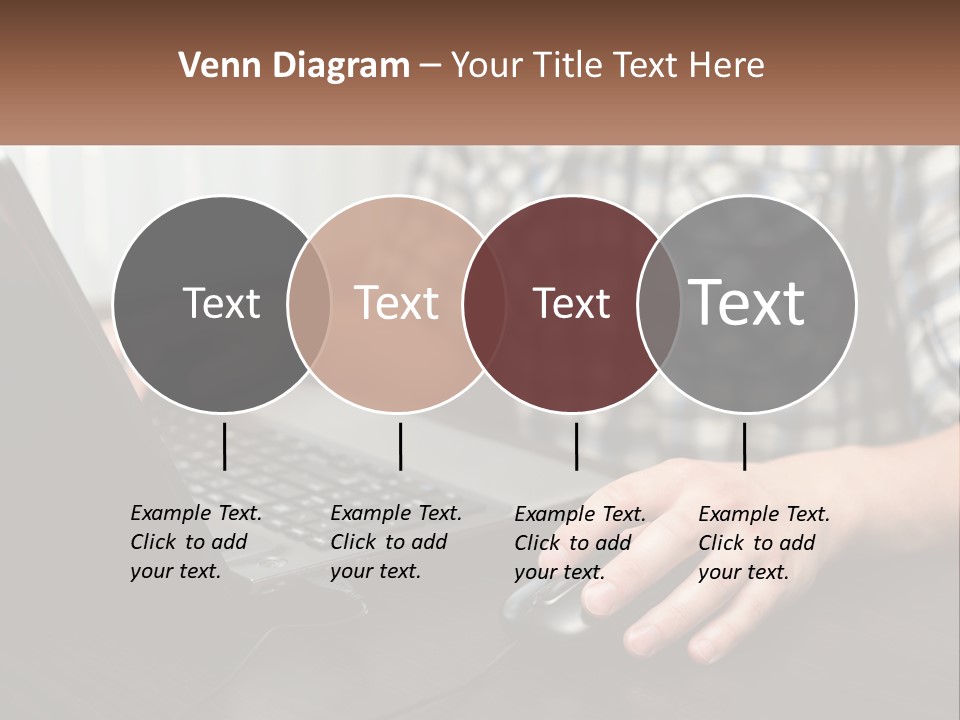 Venn Diagram – Your Title Text Here

Text

Text

Text

Text

Example Text. Click to add your text.

Example Text. Click to add your text.

Example Text. Click to add your text.

Example Text. Click to add your text.